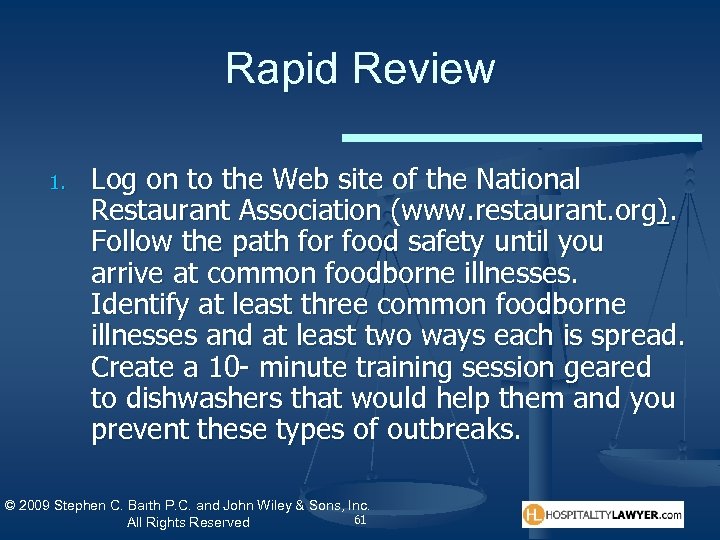 Rapid Review

1. Log on to the Web site of the National Restaurant Association (www.restaurant.org). Follow the path for food safety until you arrive at common foodborne illnesses. Identify at least three common foodborne illnesses and at least two ways each is spread. Create a 10- minute training session geared to dishwashers that would help them and you prevent these types of outbreaks.

© 2009 Stephen C. Barth P.C. and John Wiley & Sons, Inc. All Rights Reserved

61

HL HOSPITALITYLAWYER.com